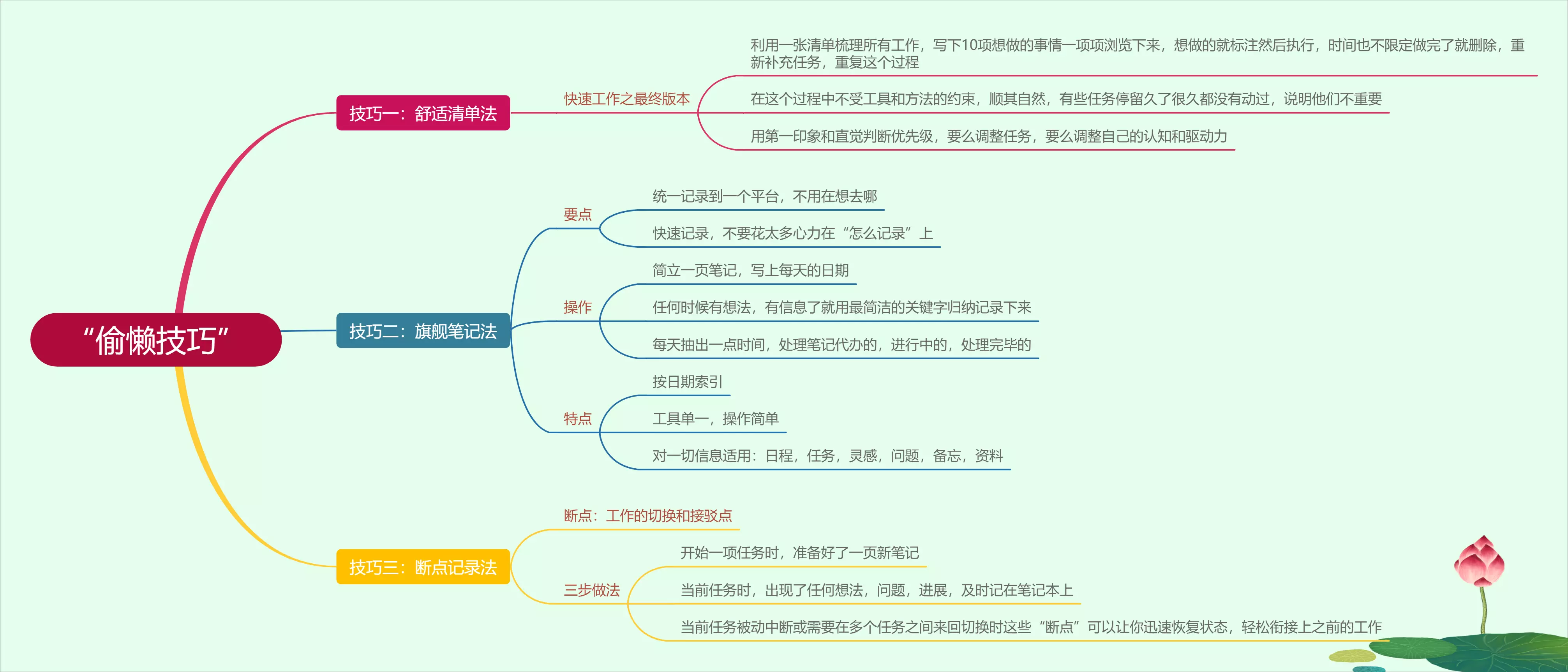 “偷懒技巧”

技巧一：舒适清单法

快速工作之最终版本

利用一张清单梳理所有工作，写下10项想做的事情一项项浏览下来，想做的就标注然后执行，时间也不限定做完了就删除，重新补充任务，重复这个过程

在这个过程中不受工具和方法的约束，顺其自然，有些任务停留久了很久都没有动过，说明他们不重要

用第一印象和直觉判断优先级，要么调整任务，要么调整自己的认知和驱动力

技巧二：旗舰笔记法

要点

统一记录到一个平台，不用在想去哪

快速记录，不要花太多心力在“怎么记录”上

操作

简立一页笔记，写上每天的日期

任何时候有想法，有信息了就用最简洁的关键字归纳记录下来

每天抽出一点时间，处理笔记代办的，进行中的，处理完毕的

特点

按日期索引

工具单一，操作简单

对一切信息适用：日程，任务，灵感，问题，备忘，资料

技巧三：断点记录法

断点：工作的切换和接驳点

三步做法

开始一项任务时，准备好了一页新笔记

当前任务时，出现了任何想法，问题，进展，及时记在笔记本上

当前任务被动中断或需要在多个任务之间来回切换时这些“断点”可以让你迅速恢复状态，轻松衔接上之前的工作